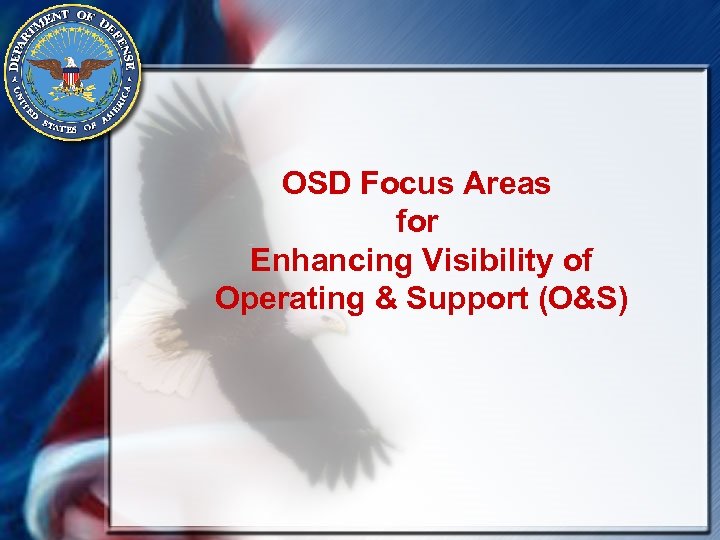 DEPARTMENT OF DEFENSE
UNITED STATES OF AMERICA

OSD Focus Areas
for
Enhancing Visibility of
Operating & Support (O&S)